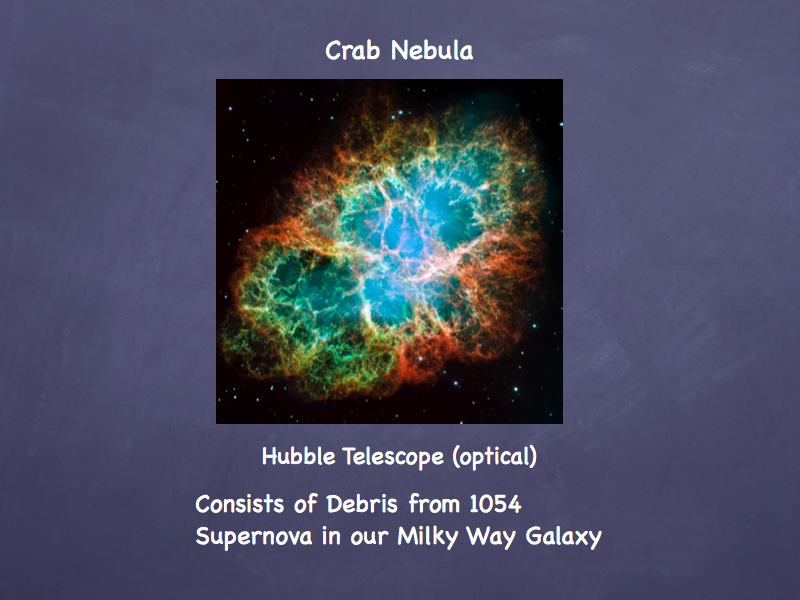 Crab Nebula

Hubble Telescope (optical)

Consists of Debris from 1054 Supernova in our Milky Way Galaxy